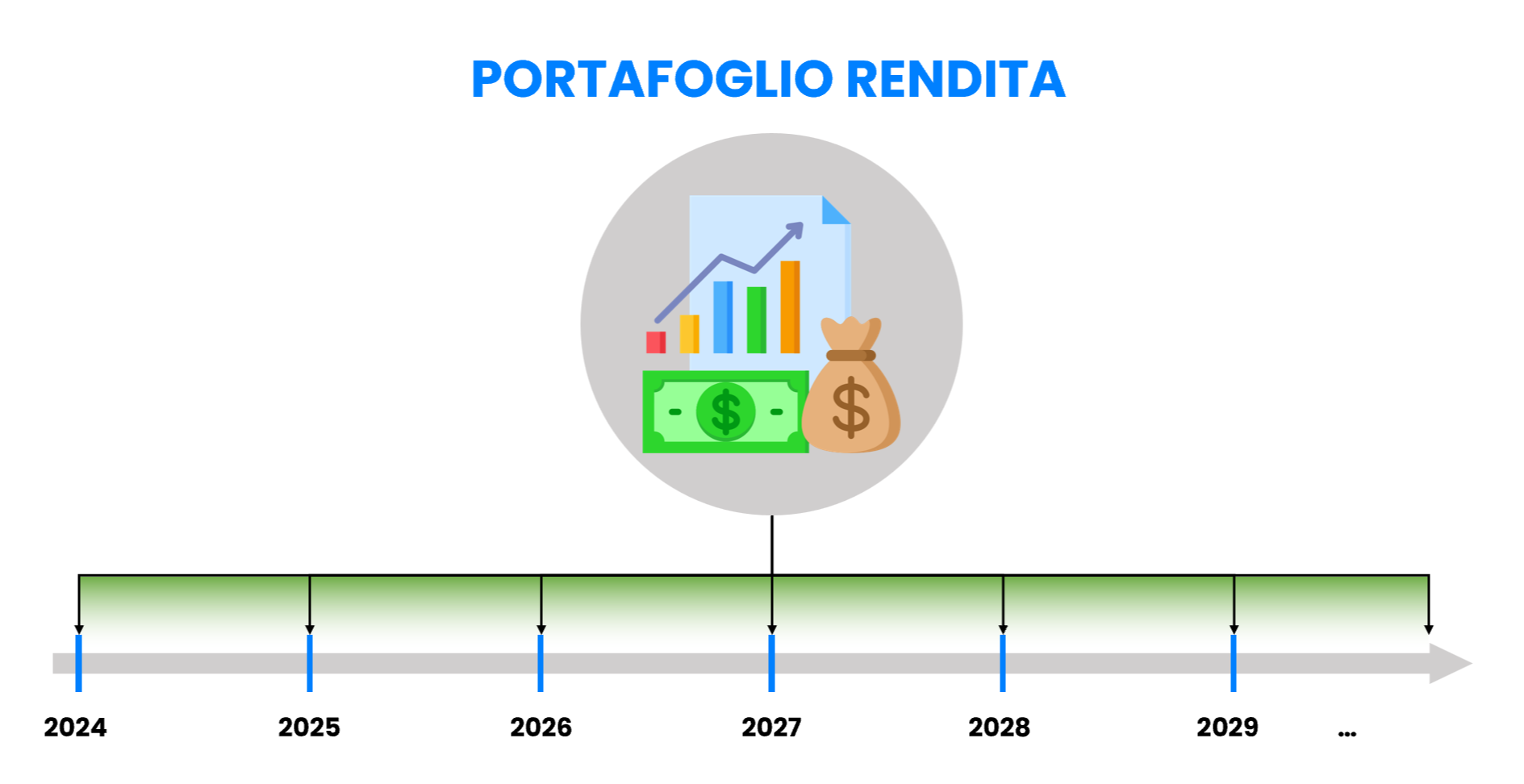 PORTAFOGLIO RENDITA

$

$

2024 2025 2026 2027 2028 2029 ...